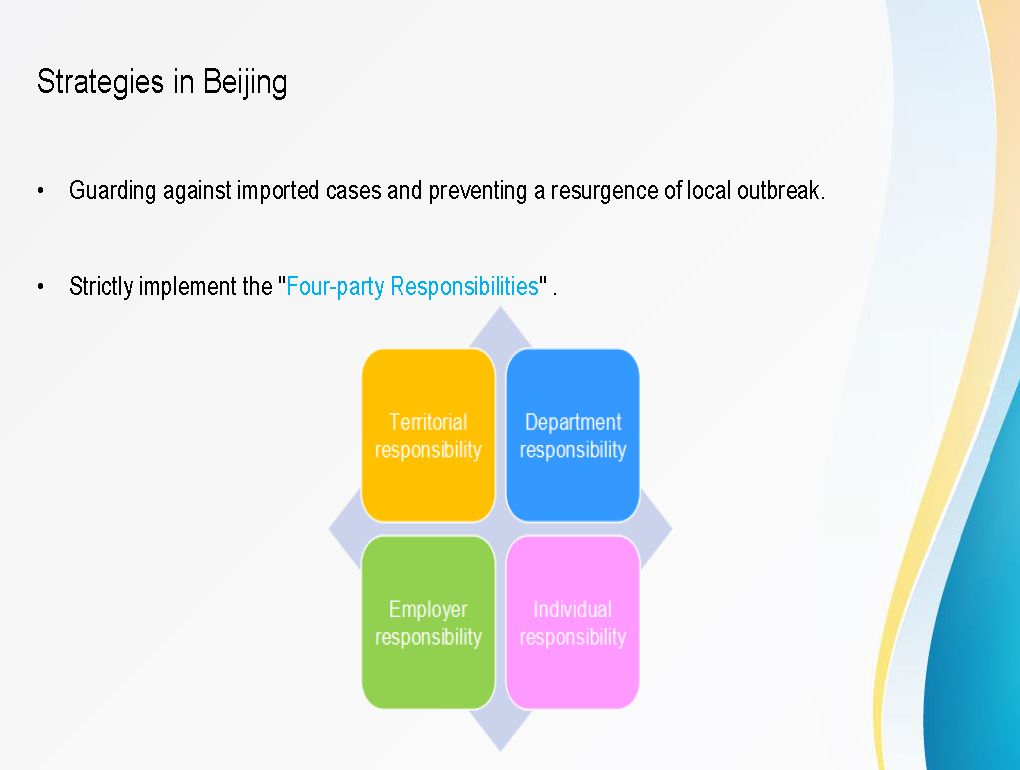 Strategies in Beijing

• Guarding against imported cases and preventing a resurgence of local outbreak.

• Strictly implement the "Four-party Responsibilities" .

Territorial responsibility

Department responsibility

Employer responsibility

Individual responsibility